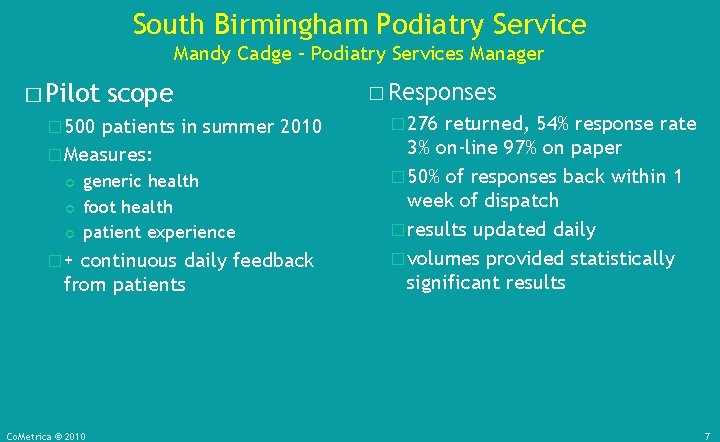 South Birmingham Podiatry Service
Mandy Cadge - Podiatry Services Manager

□ Pilot scope
□ 500 patients in summer 2010
□ Measures:
○ generic health
○ foot health
○ patient experience
□ + continuous daily feedback from patients

□ Responses
□ 276 returned, 54% response rate 3% on-line 97% on paper
□ 50% of responses back within 1 week of dispatch
□ results updated daily
□ volumes provided statistically significant results

CoMetrica © 2010

7